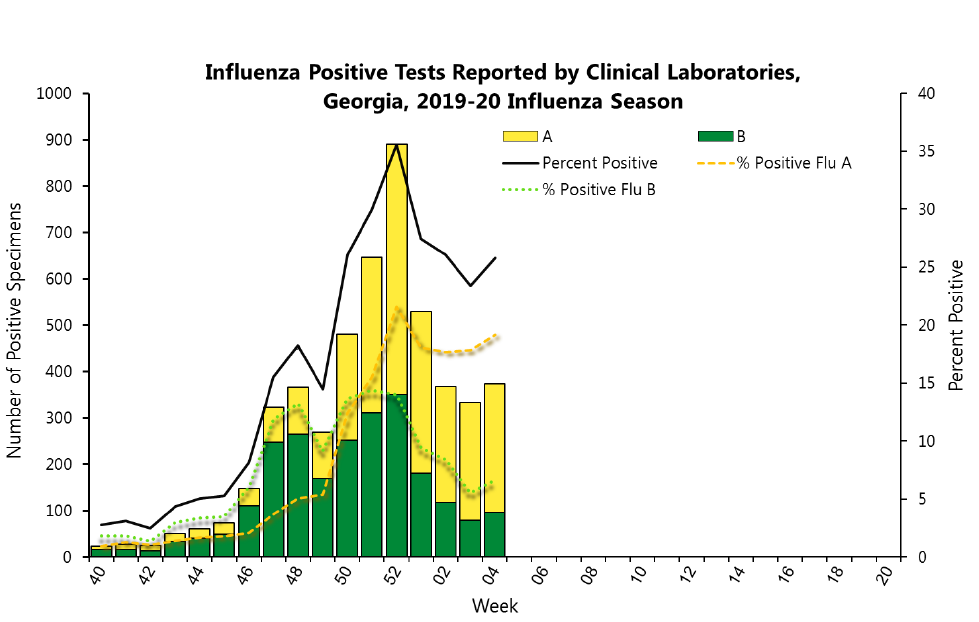 Influenza Positive Tests Reported by Clinical Laboratories, Georgia, 2019-20 Influenza Season

A
B
Percent Positive
% Positive Flu A
% Positive Flu B

Number of Positive Specimens
1000
900
800
700
600
500
400
300
200
100
0

Percent Positive
40
35
30
25
20
15
10
5
0

40
42
44
46
48
50
52
02
04
06
08
10
12
14
16
18
20

Week